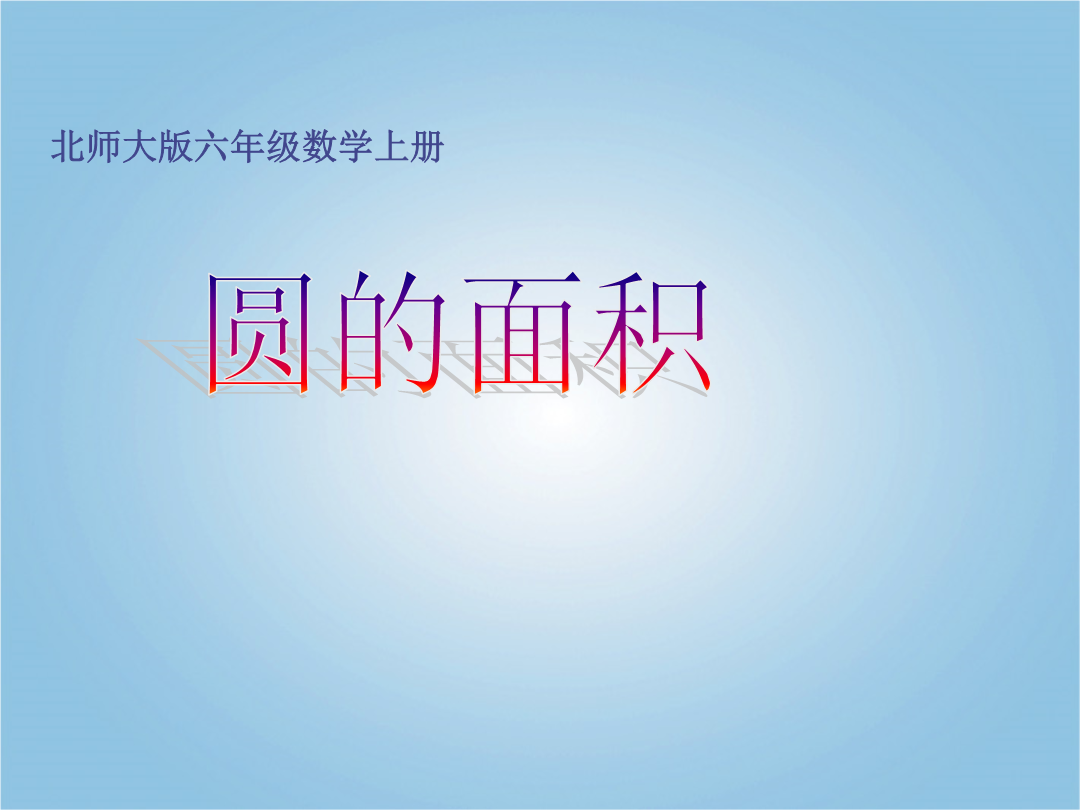 北师大版六年级数学上册

圆的面积